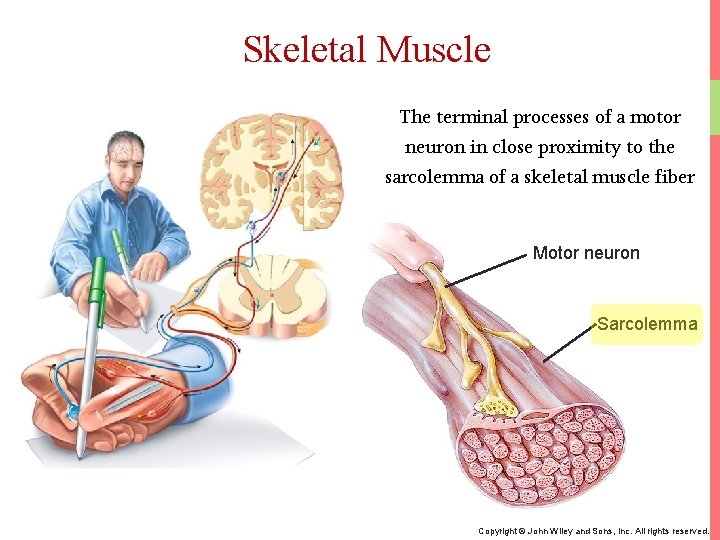 Skeletal Muscle

The terminal processes of a motor neuron in close proximity to the sarcolemma of a skeletal muscle fiber

Motor neuron

Sarcolemma

Copyright © John Wiley and Sons, Inc. All rights reserved.